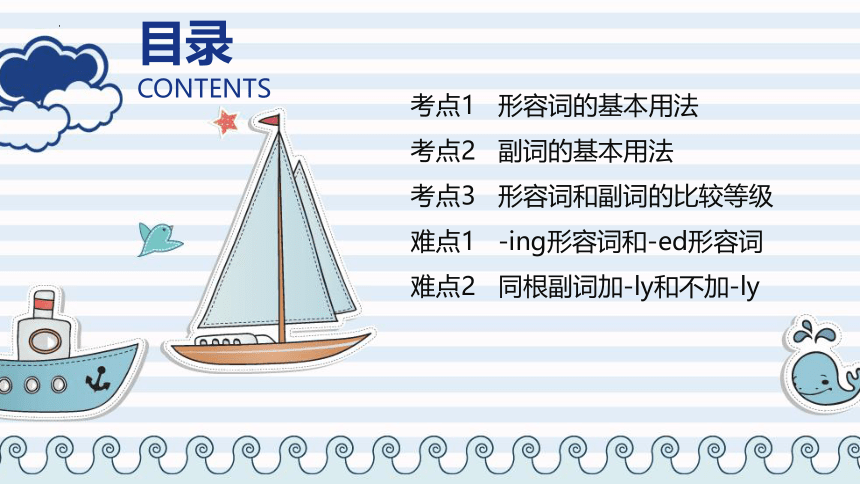 目录
CONTENTS

考点1 形容词的基本用法
考点2 副词的基本用法
考点3 形容词和副词的比较等级
难点1 -ing形容词和-ed形容词
难点2 同根副词加-ly和不加-ly